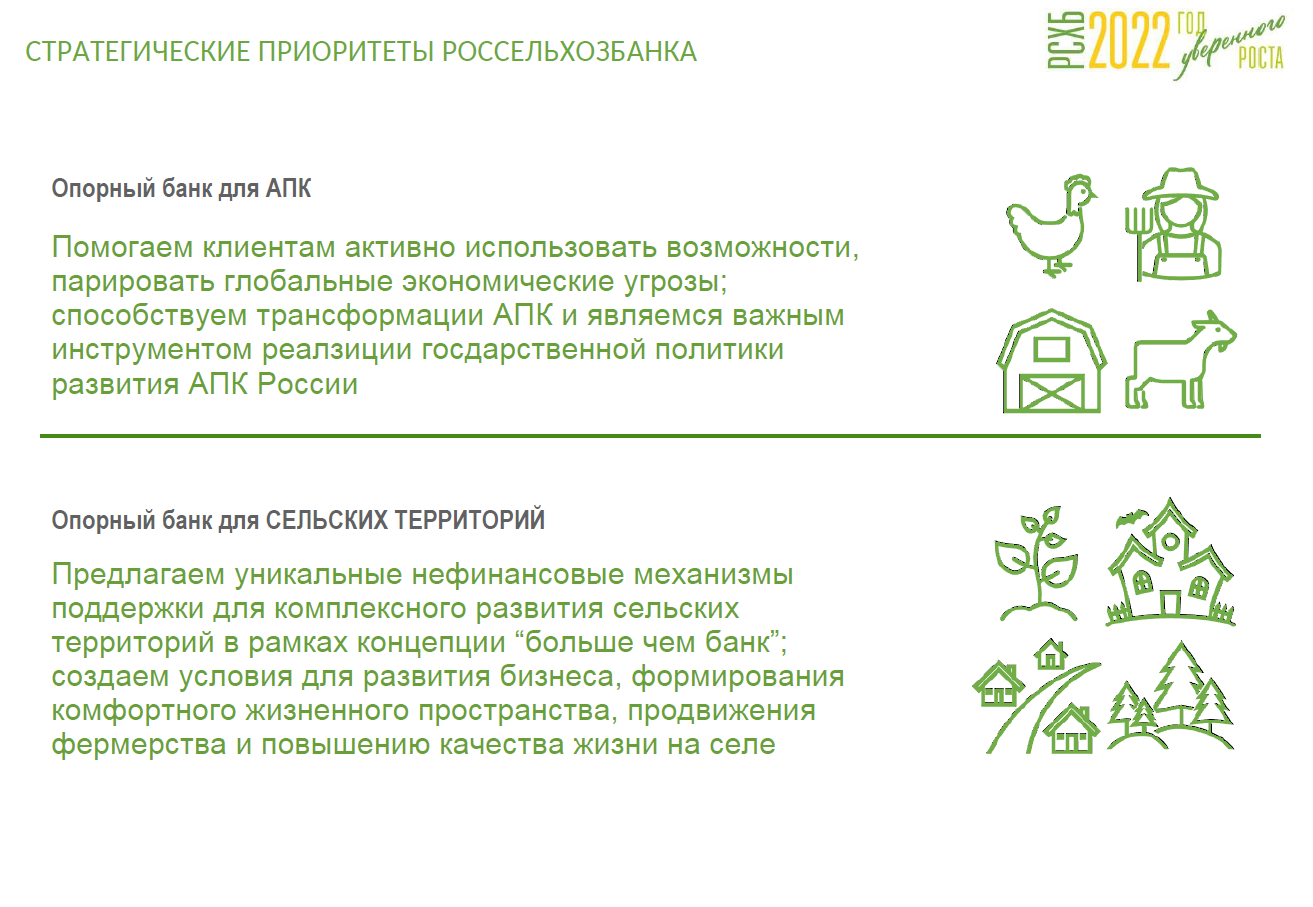 СТРАТЕГИЧЕСКИЕ ПРИОРИТЕТЫ РОССЕЛЬХОЗБАНКА

РСХБ 2022 ГОД уверенного РОСТА

Опорный банк для АПК

Помогаем клиентам активно использовать возможности, парировать глобальные экономические угрозы; способствуем трансформации АПК и являемся важным инструментом реалзиции госдарственной политики развития АПК России

Опорный банк для СЕЛЬСКИХ ТЕРРИТОРИЙ

Предлагаем уникальные нефинансовые механизмы поддержки для комплексного развития сельских территорий в рамках концепции “больше чем банк”; создаем условия для развития бизнеса, формирования комфортного жизненного пространства, продвижения фермерства и повышению качества жизни на селе